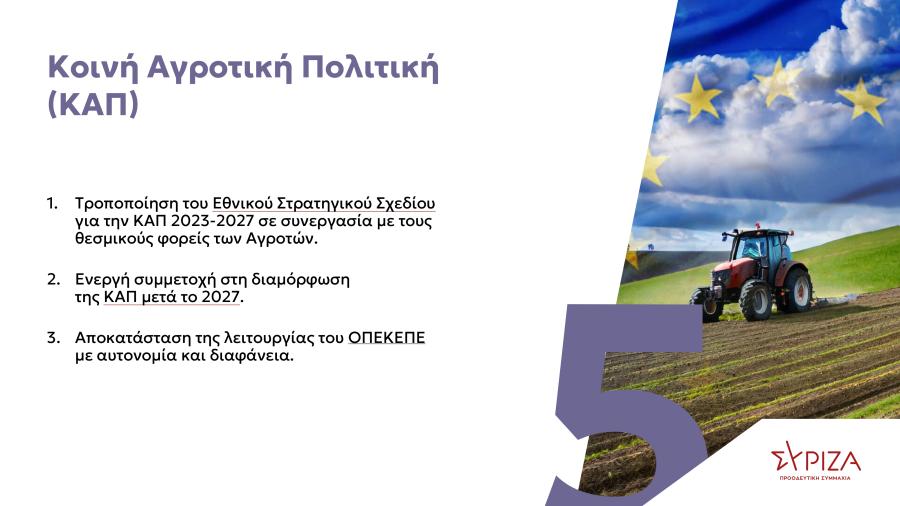 Κοινή Αγροτική Πολιτική (ΚΑΠ)

1. Τροποποίηση του Εθνικού Στρατηγικού Σχεδίου για την ΚΑΠ 2023-2027 σε συνεργασία με τους θεσμικούς φορείς των Αγροτών.

2. Ενεργή συμμετοχή στη διαμόρφωση της ΚΑΠ μετά το 2027.

3. Αποκατάσταση της λειτουργίας του ΟΠΕΚΕΠΕ με αυτονομία και διαφάνεια.

5

ΣΥΡΙΖΑ
ΠΡΟΟΔΕΥΤΙΚΗ ΣΥΜΜΑΧΙΑ